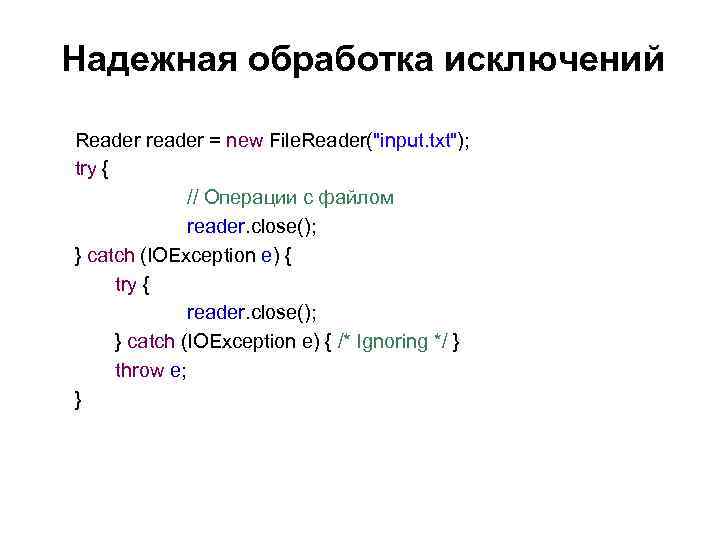 Надежная обработка исключений

Reader reader = new FileReader("input.txt");
try {
        // Операции с файлом
        reader.close();
} catch (IOException e) {
    try {
        reader.close();
    } catch (IOException e) { /* Ignoring */ }
    throw e;
}